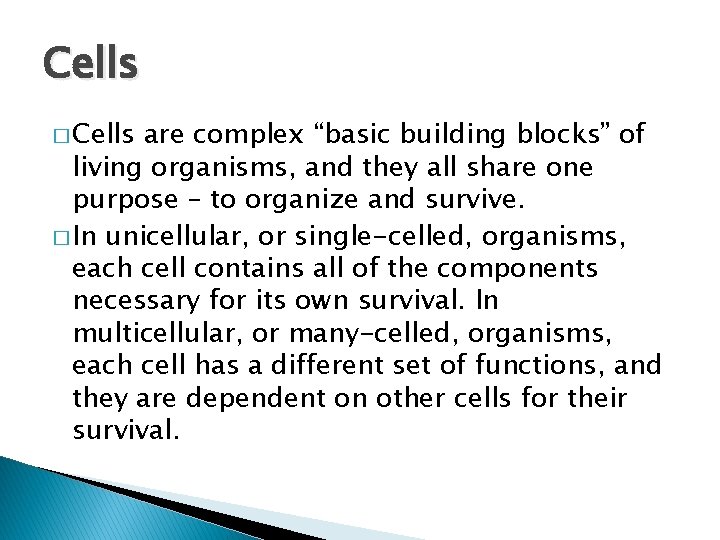 Cells

□ Cells are complex “basic building blocks” of living organisms, and they all share one purpose – to organize and survive.

□ In unicellular, or single-celled, organisms, each cell contains all of the components necessary for its own survival. In multicellular, or many-celled, organisms, each cell has a different set of functions, and they are dependent on other cells for their survival.